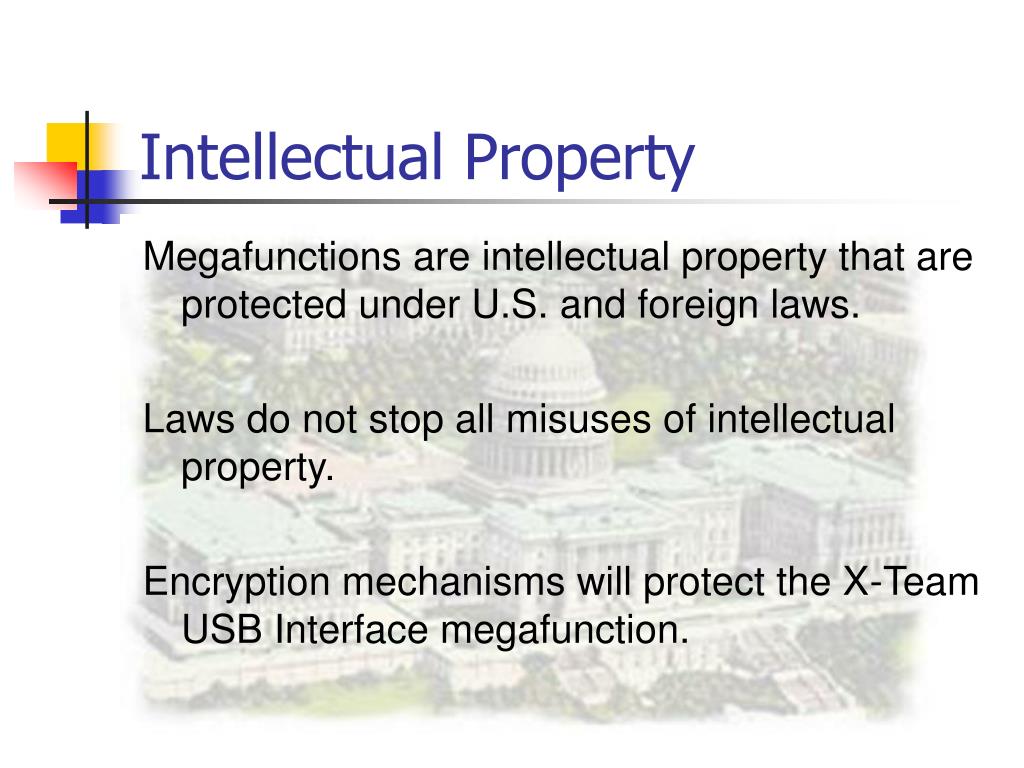 Intellectual Property

Megafunctions are intellectual property that are protected under U.S. and foreign laws.

Laws do not stop all misuses of intellectual property.

Encryption mechanisms will protect the X-Team USB Interface megafunction.